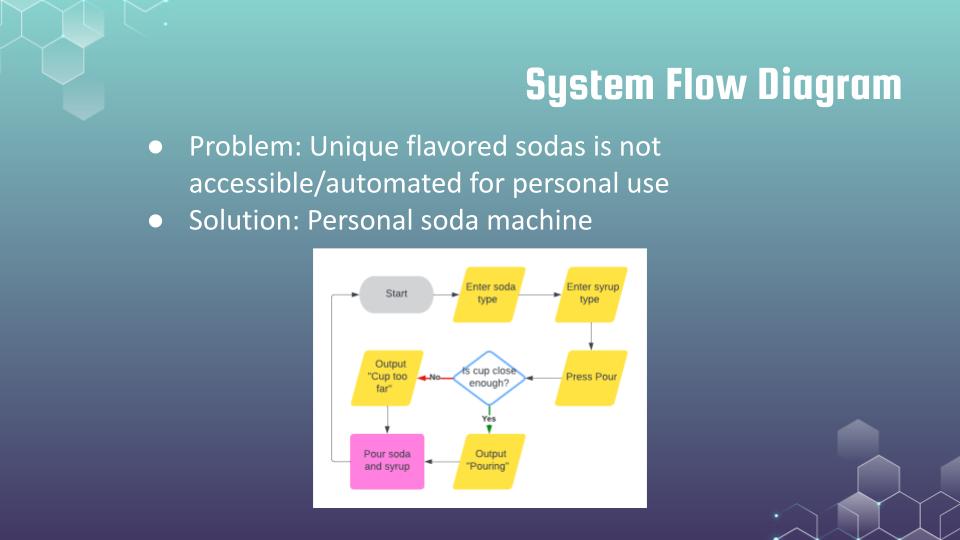 System Flow Diagram

● Problem: Unique flavored sodas is not accessible/automated for personal use
● Solution: Personal soda machine

Start
Enter soda type
Enter syrup type
Press Pour
Is cup close enough?
No
Output "Cup too far"
Yes
Output "Pouring"
Pour soda and syrup